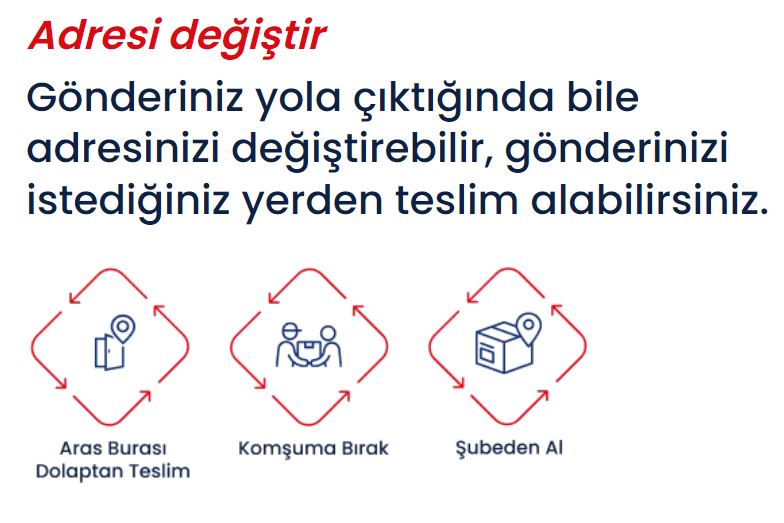 Adresi değiştir

Gönderiniz yola çıktığında bile adresinizi değiştirebilir, gönderinizi istediğiniz yerden teslim alabilirsiniz.

Aras Burası Dolaptan Teslim

Komşuma Bırak

Şubeden Al